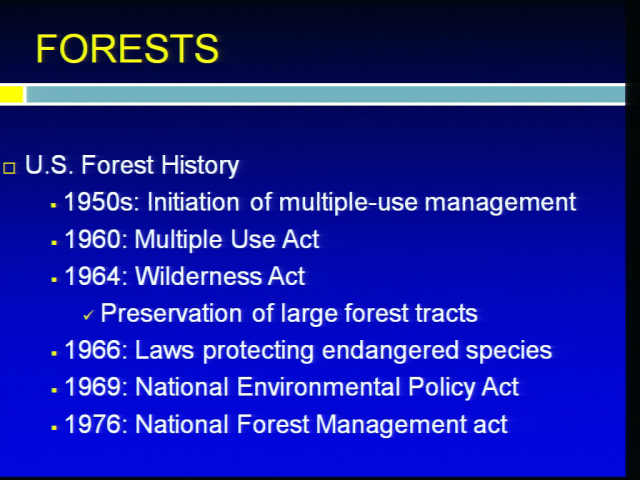 FORESTS

U.S. Forest History
1950s: Initiation of multiple-use management
1960: Multiple Use Act
1964: Wilderness Act
Preservation of large forest tracts
1966: Laws protecting endangered species
1969: National Environmental Policy Act
1976: National Forest Management act